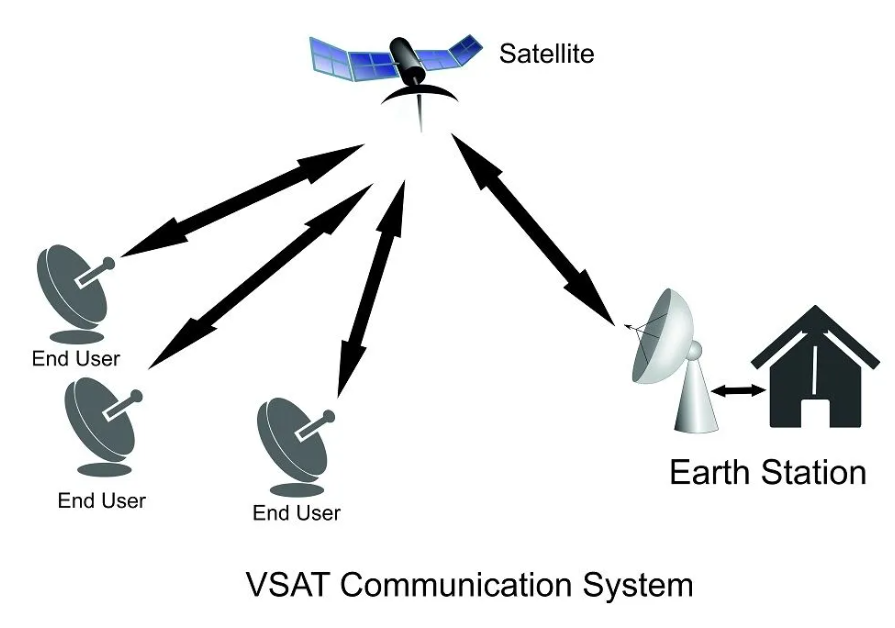 Satellite

End User

End User

End User

Earth Station

VSAT Communication System